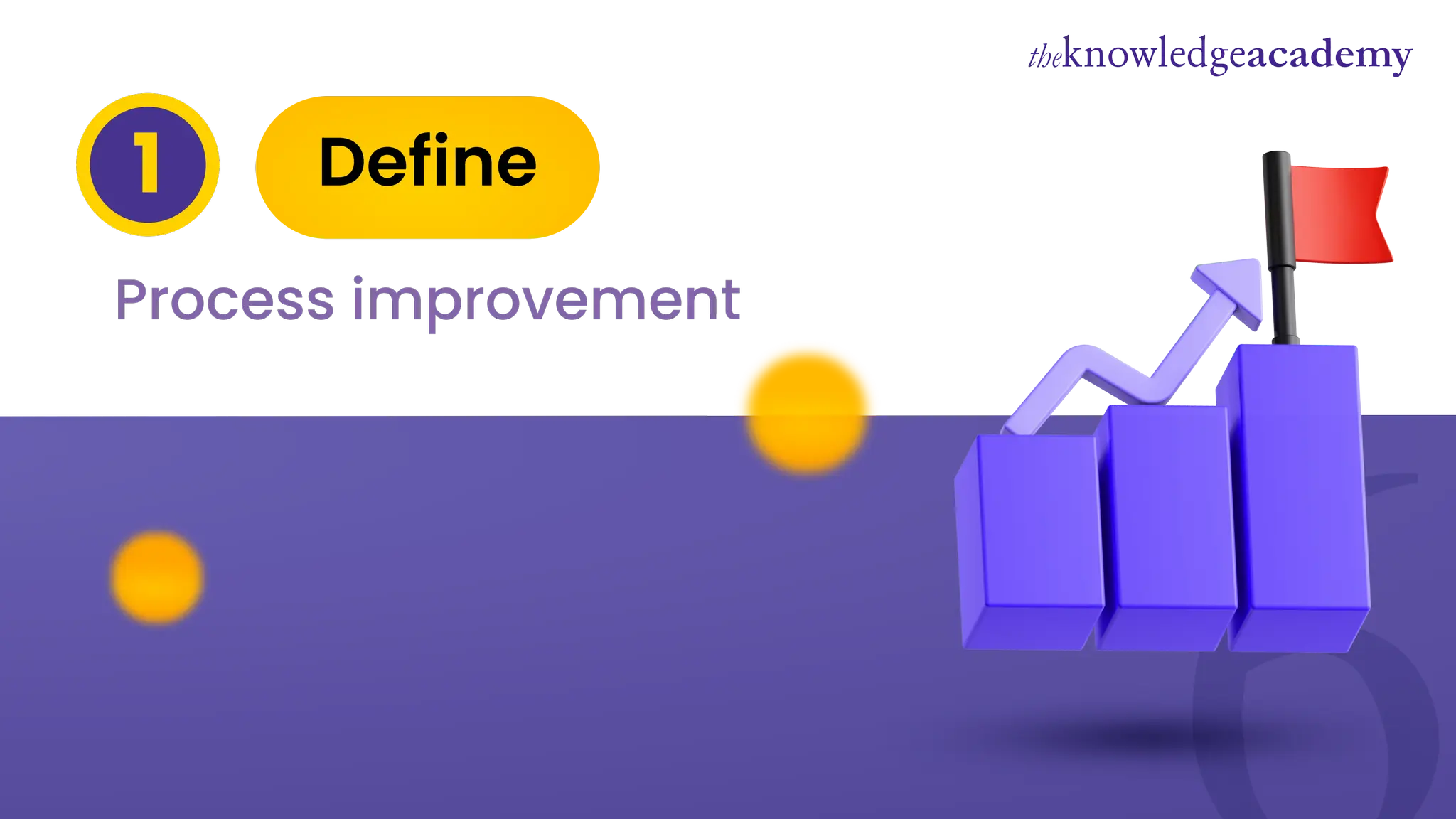 theknowledgeacademy

1

Define

Process improvement